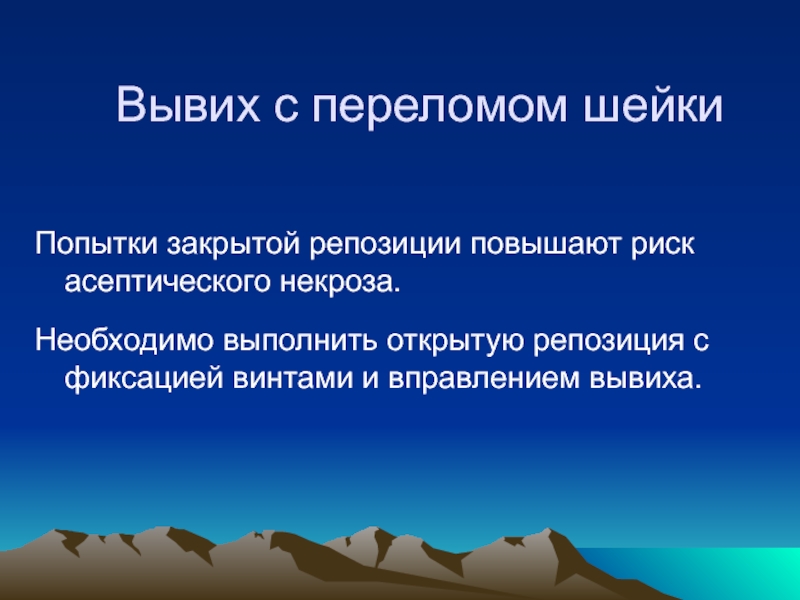 Вывих с переломом шейки

Попытки закрытой репозиции повышают риск асептического некроза.

Необходимо выполнить открытую репозиция с фиксацией винтами и вправлением вывиха.